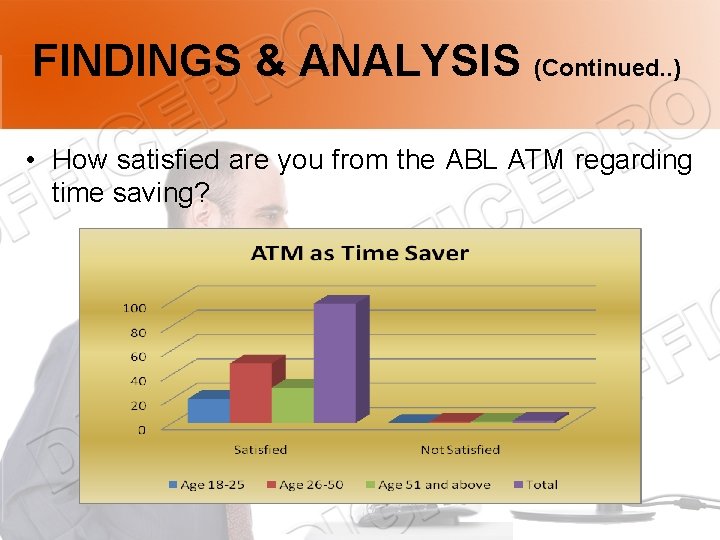 FINDINGS & ANALYSIS (Continued..)

• How satisfied are you from the ABL ATM regarding time saving?

ATM as Time Saver

100
80
60
40
20
0

Satisfied
Not Satisfied

Age 18-25
Age 26-50
Age 51 and above
Total

OFFICEPRO